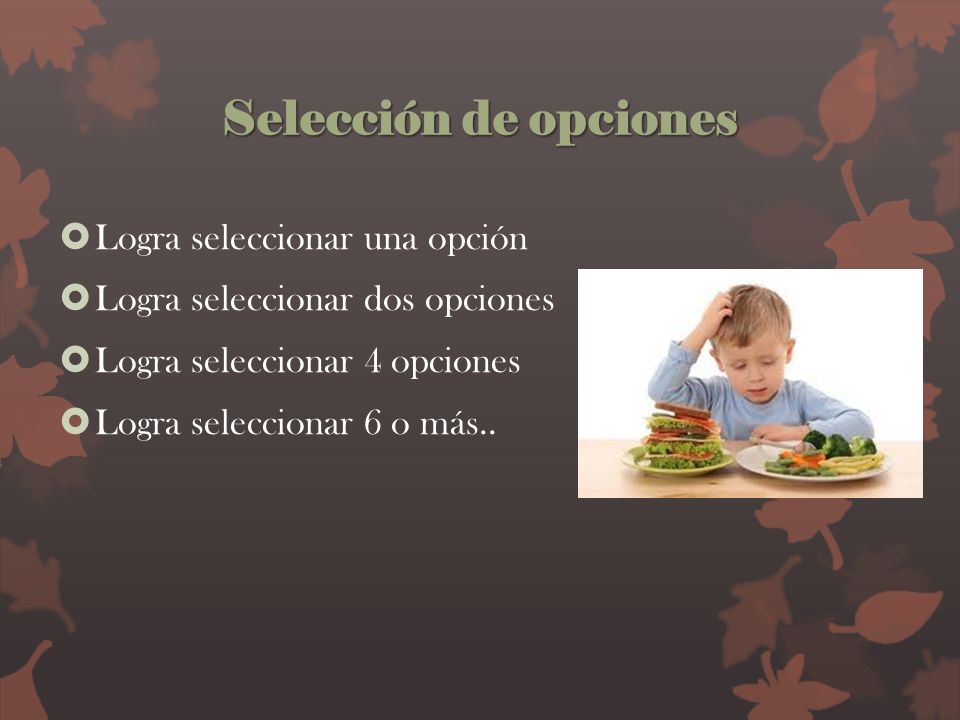 Selección de opciones

Logra seleccionar una opción
Logra seleccionar dos opciones
Logra seleccionar 4 opciones
Logra seleccionar 6 o más..